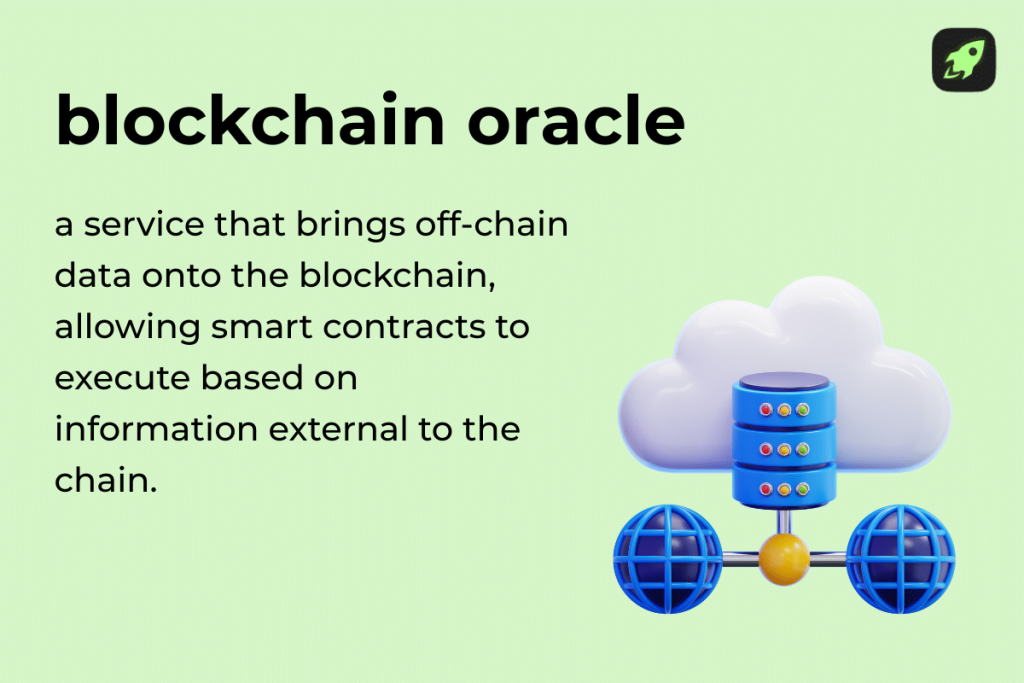 blockchain oracle

a service that brings off-chain data onto the blockchain, allowing smart contracts to execute based on information external to the chain.